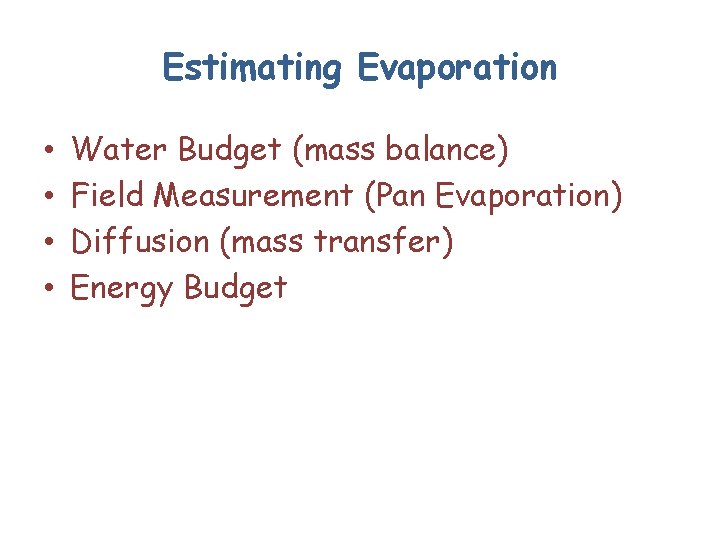 Estimating Evaporation

• Water Budget (mass balance)
• Field Measurement (Pan Evaporation)
• Diffusion (mass transfer)
• Energy Budget